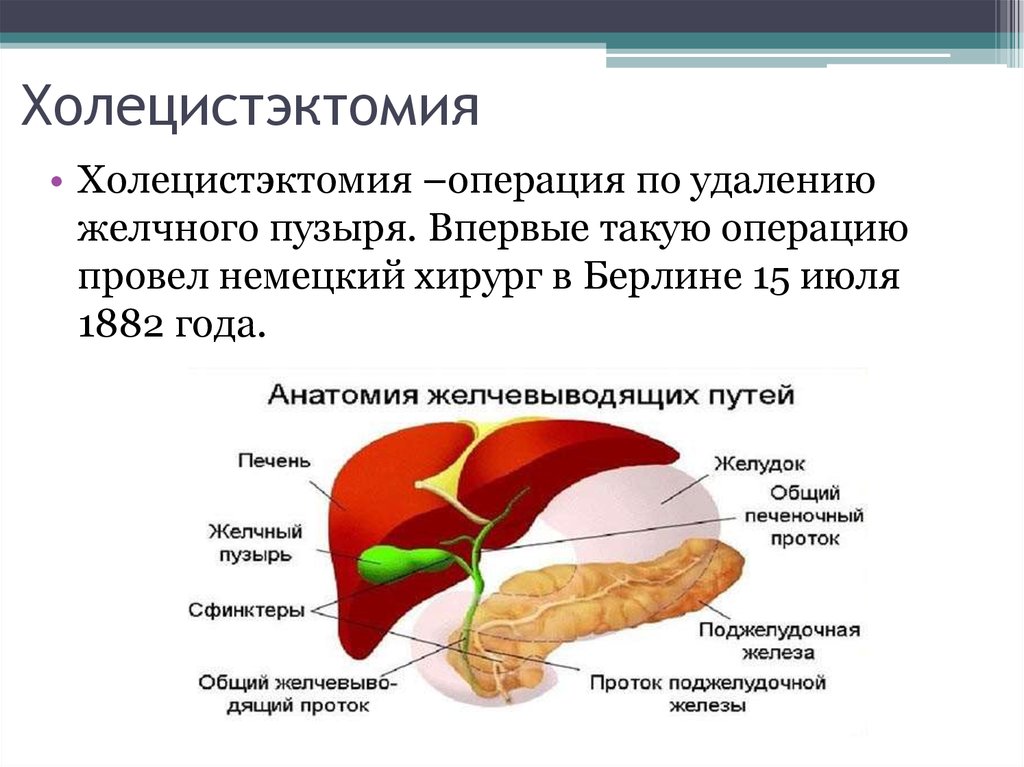 Холецистэктомия

• Холецистэктомия –операция по удалению желчного пузыря. Впервые такую операцию провел немецкий хирург в Берлине 15 июля 1882 года.

Анатомия желчевыводящих путей

Печень

Желчный пузырь

Сфинктеры

Общий желчевыводящий проток

Желудок

Общий печеночный проток

Поджелудочная железа

Проток поджелудочной железы